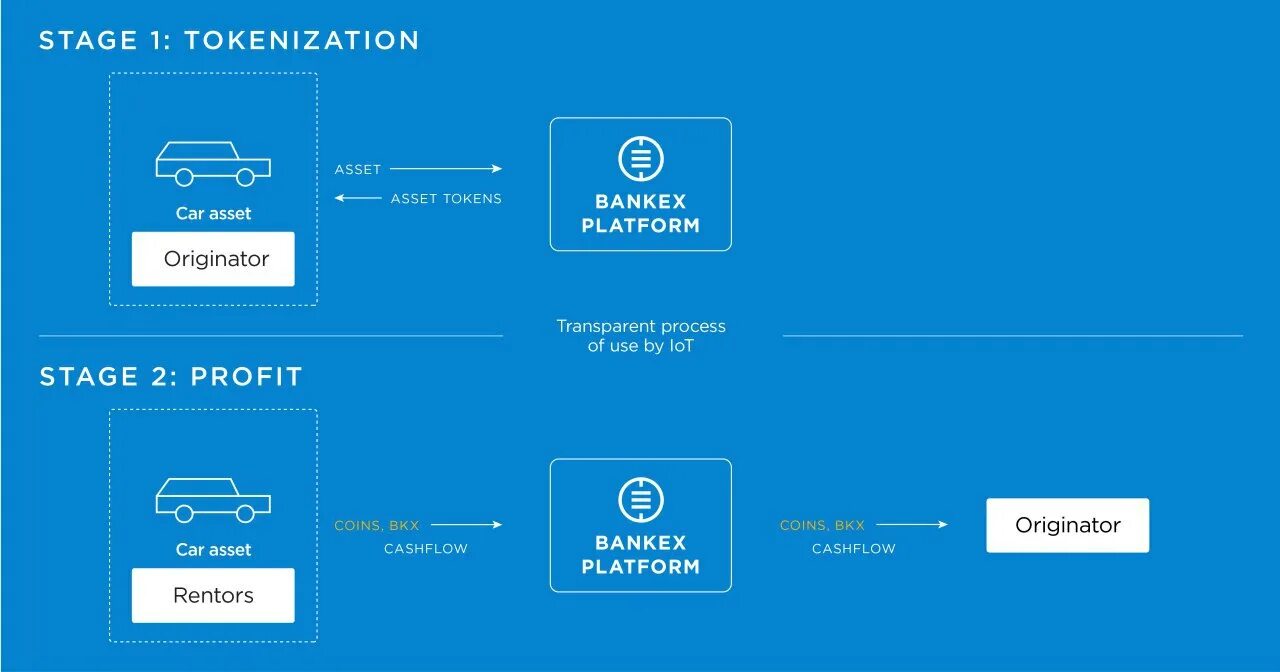 STAGE 1: TOKENIZATION

Car asset

Originator

ASSET

ASSET TOKENS

BANKEX PLATFORM

Transparent process of use by IoT

STAGE 2: PROFIT

Car asset

Rentors

COINS, BKX

CASHFLOW

BANKEX PLATFORM

COINS, BKX

CASHFLOW

Originator